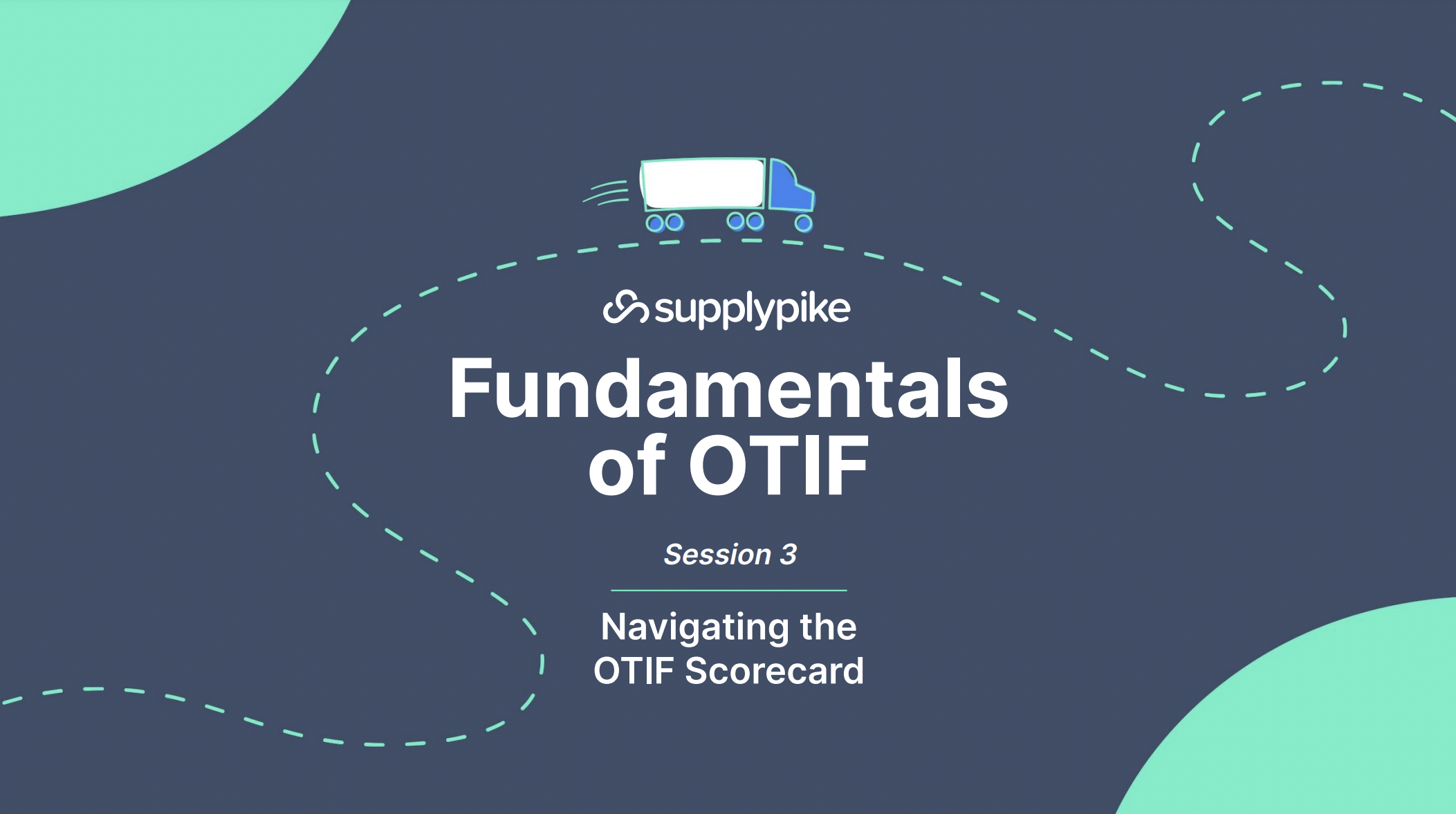 supplypike

Fundamentals of OTIF

Session 3

Navigating the OTIF Scorecard